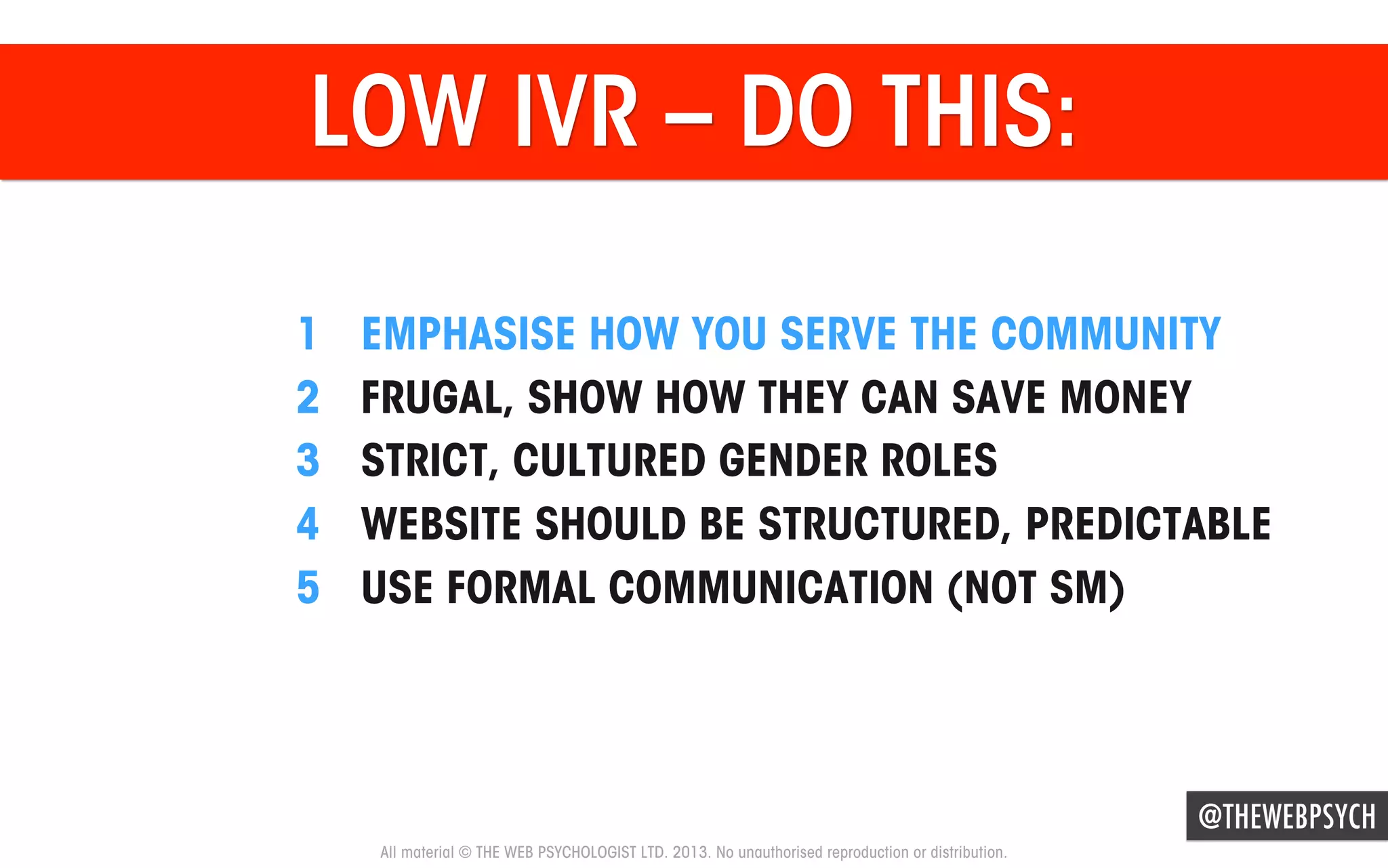 LOW IVR – DO THIS:

1 EMPHASISE HOW YOU SERVE THE COMMUNITY
2 FRUGAL, SHOW HOW THEY CAN SAVE MONEY
3 STRICT, CULTURED GENDER ROLES
4 WEBSITE SHOULD BE STRUCTURED, PREDICTABLE
5 USE FORMAL COMMUNICATION (NOT SM)

@THEWEBPSYCH

All material © THE WEB PSYCHOLOGIST LTD. 2013. No unauthorised reproduction or distribution.